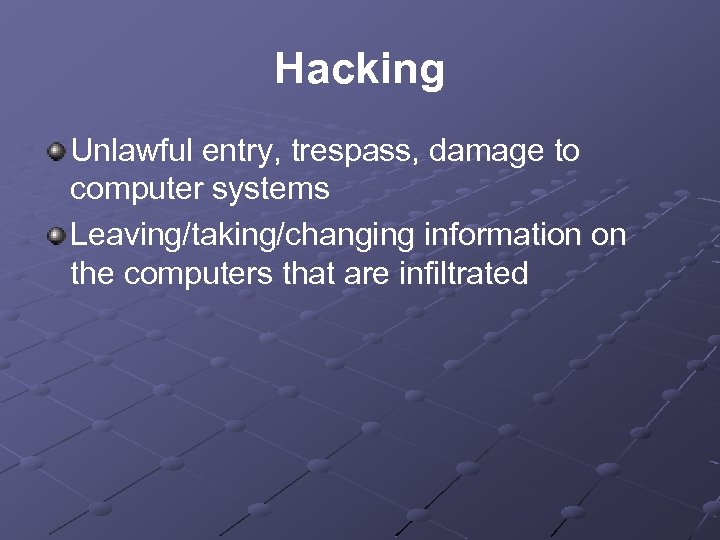 Hacking

Unlawful entry, trespass, damage to computer systems

Leaving/taking/changing information on the computers that are infiltrated